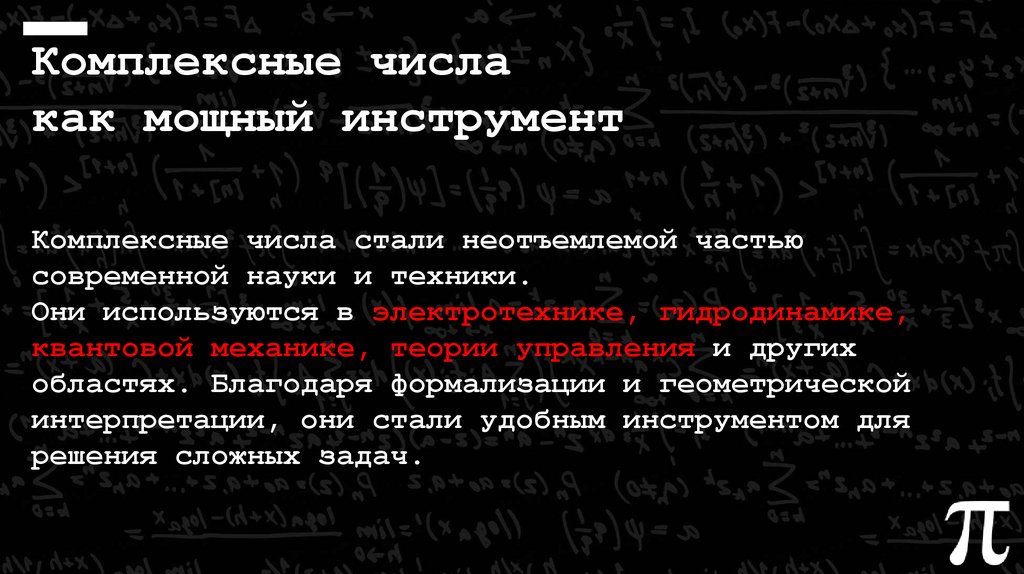 Комплексные числа как мощный инструмент

Комплексные числа стали неотъемлемой частью современной науки и техники. Они используются в электротехнике, гидродинамике, квантовой механике, теории управления и других областях. Благодаря формализации и геометрической интерпретации, они стали удобным инструментом для решения сложных задач.

$\pi$